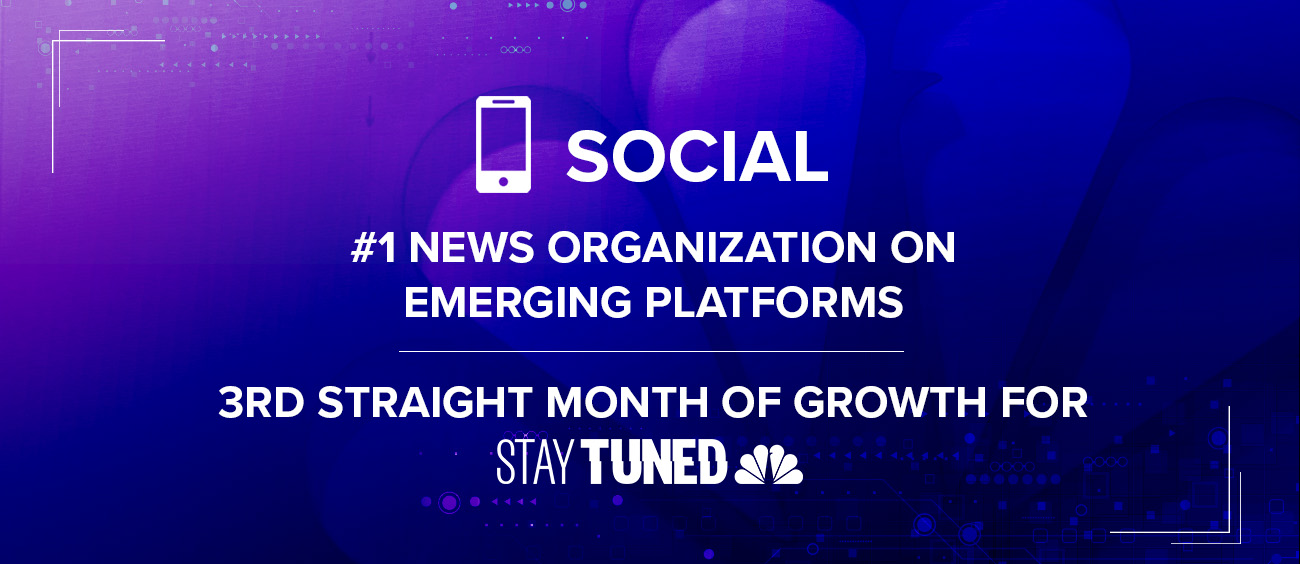 SOCIAL

#1 NEWS ORGANIZATION ON EMERGING PLATFORMS

3RD STRAIGHT MONTH OF GROWTH FOR

STAY TUNED